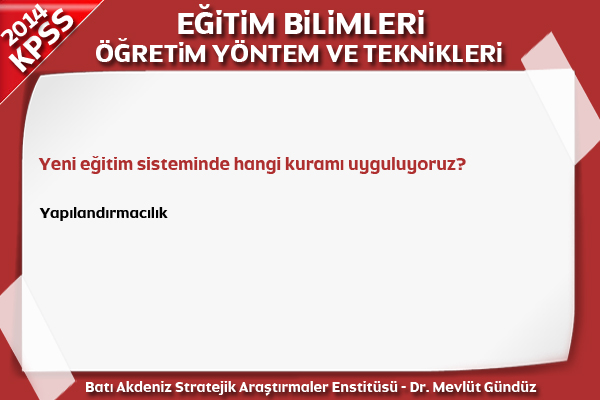 2014 KPSS

EĞİTİM BİLİMLERİ
ÖĞRETİM YÖNTEM VE TEKNİKLERİ

Yeni eğitim sisteminde hangi kuramı uyguluyoruz?

Yapılandırmacılık

Batı Akdeniz Stratejik Araştırmaler Enstitüsü - Dr. Mevlüt Gündüz